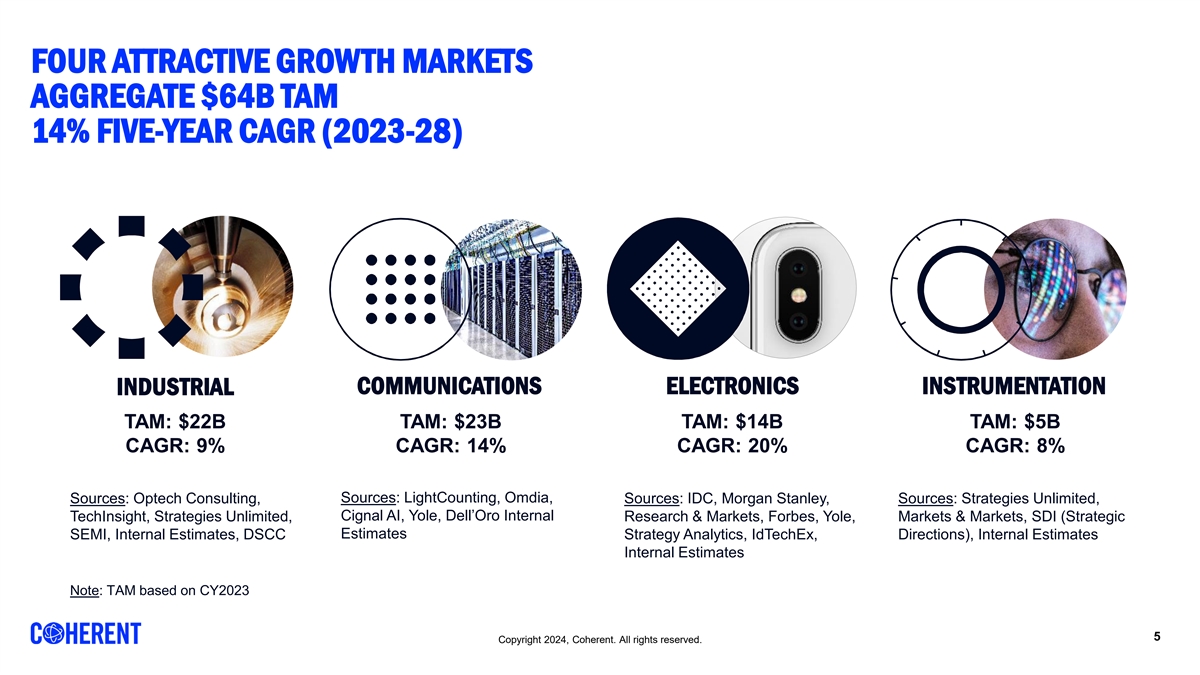 FOUR ATTRACTIVE GROWTH MARKETS
AGGREGATE $64B TAM
14% FIVE-YEAR CAGR (2023-28)

INDUSTRIAL
TAM: $22B
CAGR: 9%

Sources: Optech Consulting, TechInsight, Strategies Unlimited, SEMI, Internal Estimates, DSCC

COMMUNICATIONS
TAM: $23B
CAGR: 14%

Sources: LightCounting, Omdia, Cignal AI, Yole, Dell'Oro Internal Estimates

ELECTRONICS
TAM: $14B
CAGR: 20%

Sources: IDC, Morgan Stanley, Research & Markets, Forbes, Yole, Strategy Analytics, IdTechEx, Internal Estimates

INSTRUMENTATION
TAM: $5B
CAGR: 8%

Sources: Strategies Unlimited, Markets & Markets, SDI (Strategic Directions), Internal Estimates

Note: TAM based on CY2023

COHERENT

Copyright 2024, Coherent. All rights reserved.

5